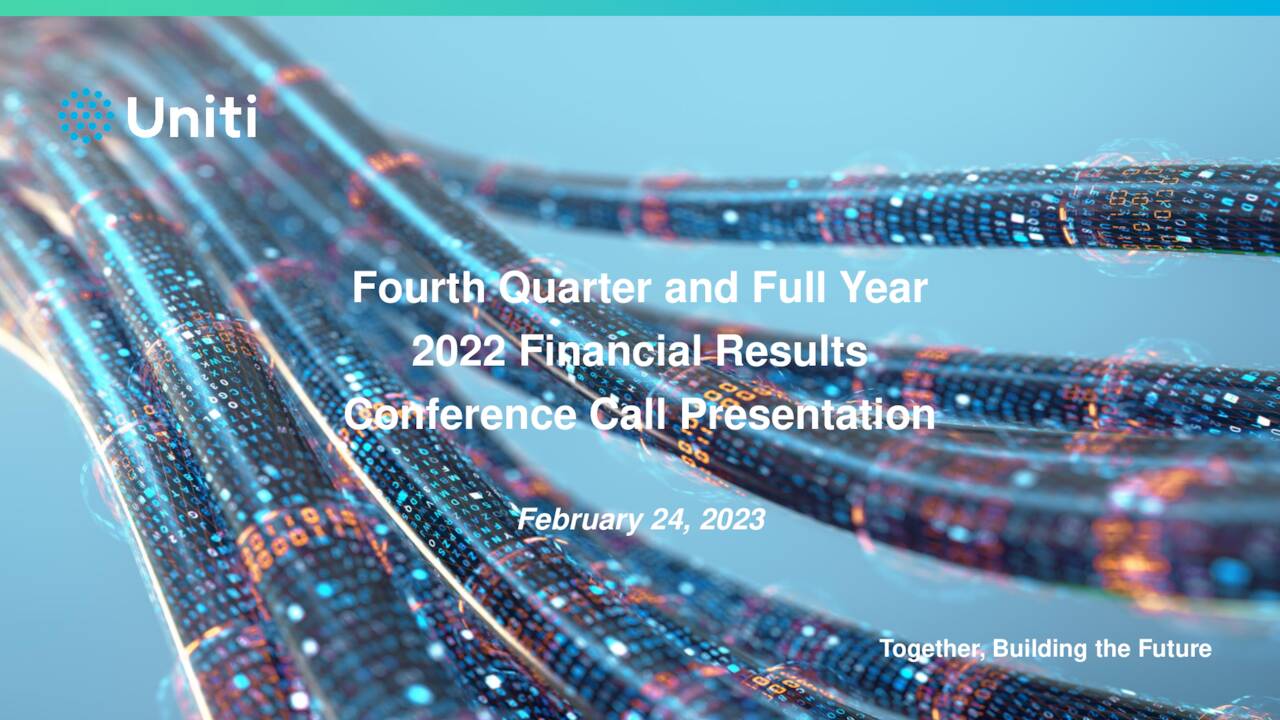 Uniti

Fourth Quarter and Full Year 2022 Financial Results Conference Call Presentation

February 24, 2023

Together, Building the Future